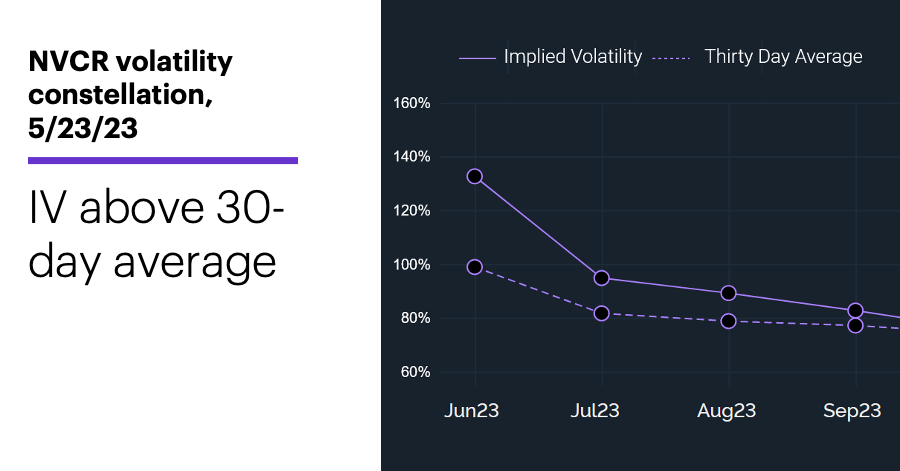 NVCR volatility constellation, 5/23/23

IV above 30-day average

Implied Volatility
Thirty Day Average

160%
140%
120%
100%
80%
60%

Jun23
Jul23
Aug23
Sep23